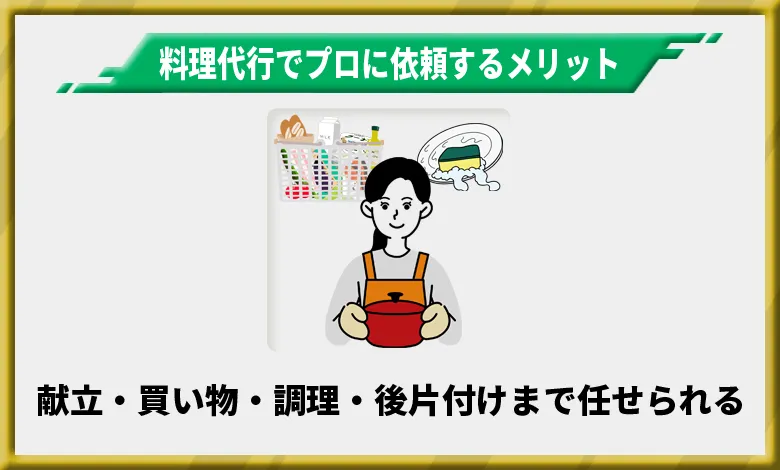 料理代行でプロに依頼するメリット

MILK

献立・買い物・調理・後片付けまで任せられる